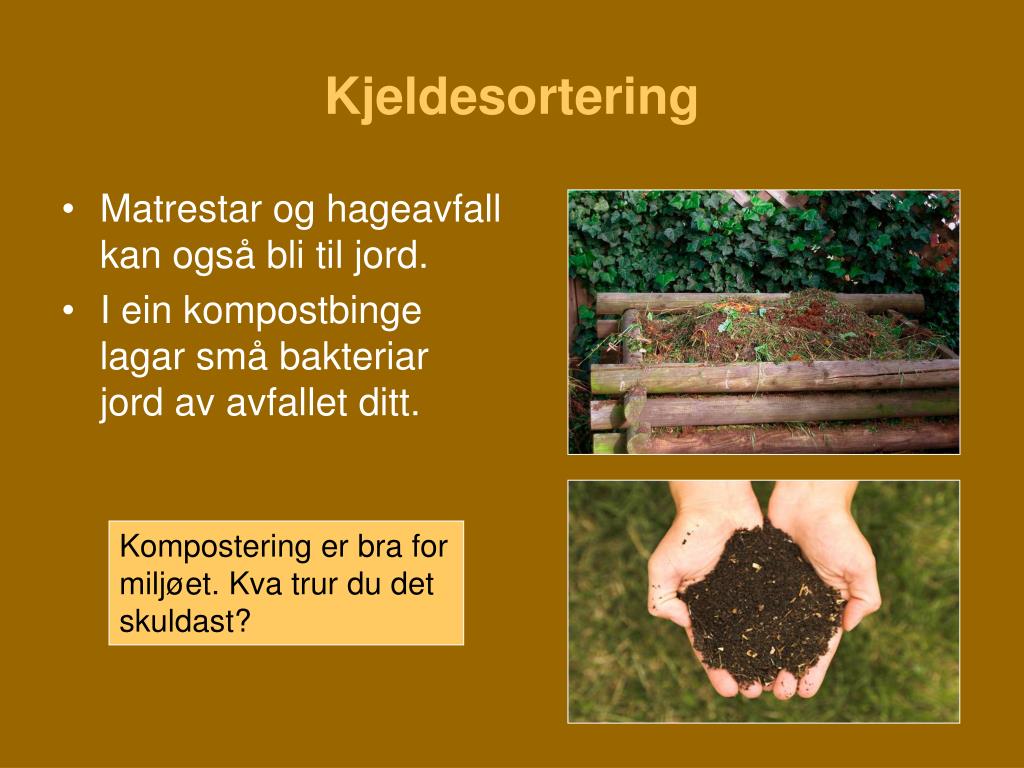 Kjeldesortering

• Matrestar og hageavfall kan også bli til jord.
• I ein kompostbinge lagar små bakteriar jord av avfallet ditt.

Kompostering er bra for miljøet. Kva trur du det skuldast?